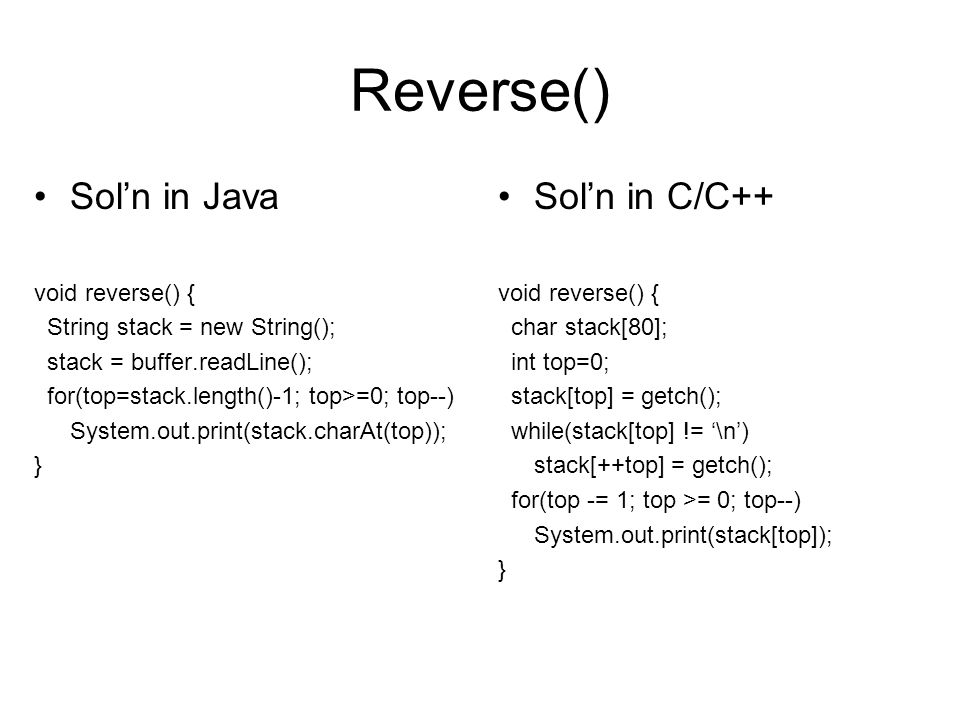 Reverse()

• Sol’n in Java

void reverse() {
  String stack = new String();
  stack = buffer.readLine();
  for(top=stack.length()-1; top>=0; top--)
    System.out.print(stack.charAt(top));
}

• Sol’n in C/C++

void reverse() {
  char stack[80];
  int top=0;
  stack[top] = getch();
  while(stack[top] != ‘\n’)
    stack[++top] = getch();
  for(top -= 1; top >= 0; top--)
    System.out.print(stack[top]);
}